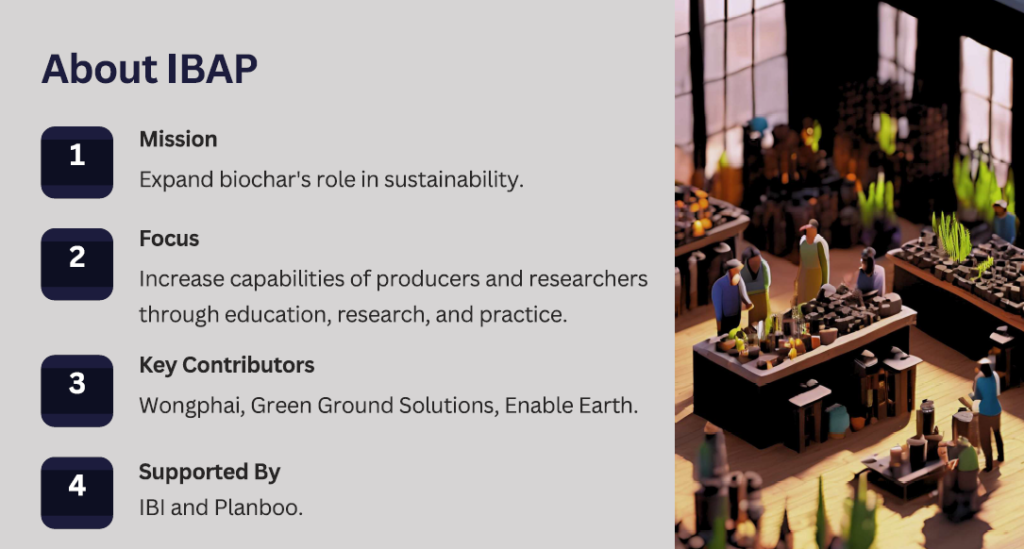 About IBAP

1
Mission
Expand biochar's role in sustainability.

2
Focus
Increase capabilities of producers and researchers through education, research, and practice.

3
Key Contributors
Wongphai, Green Ground Solutions, Enable Earth.

4
Supported By
IBI and Planboo.